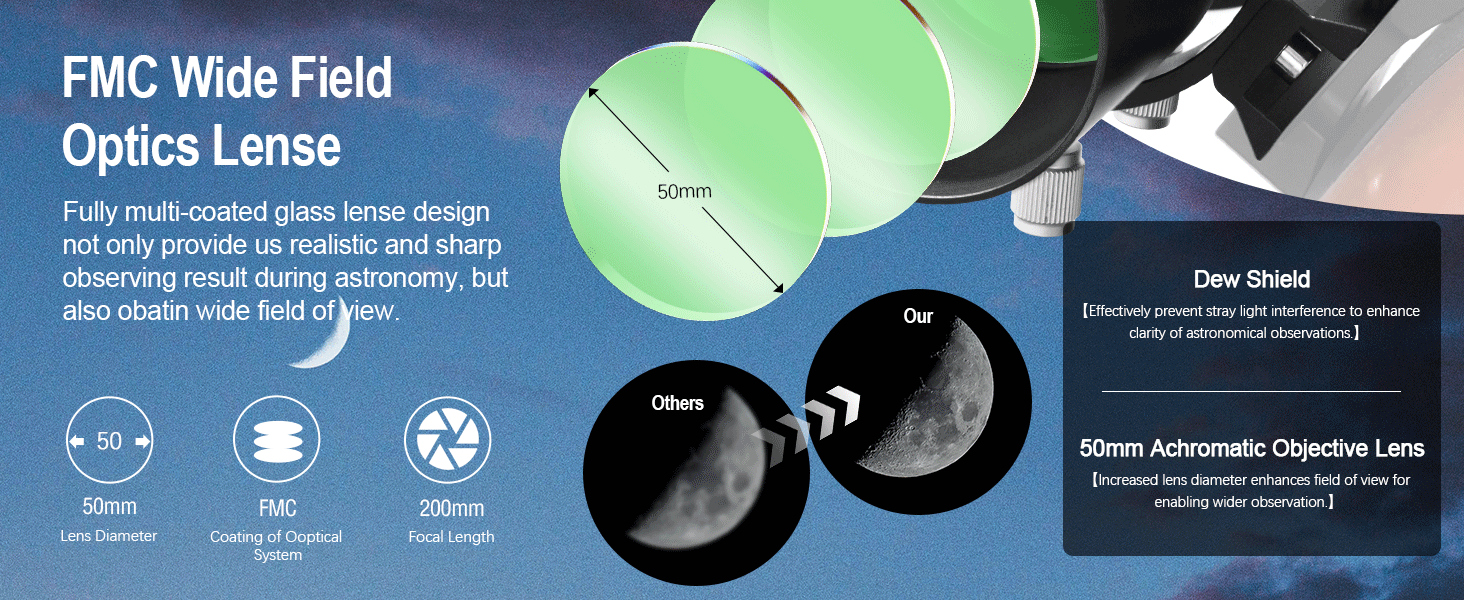 FMC Wide Field Optics Lense

Fully multi-coated glass lense design not only provide us realistic and sharp observing result during astronomy, but also obatin wide field of view.

50

50mm
Lens Diameter

FMC
Coating of Ooptical System

200mm
Focal Length

50mm

Others

Our

Dew Shield
【Effectively prevent stray light interference to enhance clarity of astronomical observations.】

50mm Achromatic Objective Lens
【Increased lens diameter enhances field of view for enabling wider observation.】